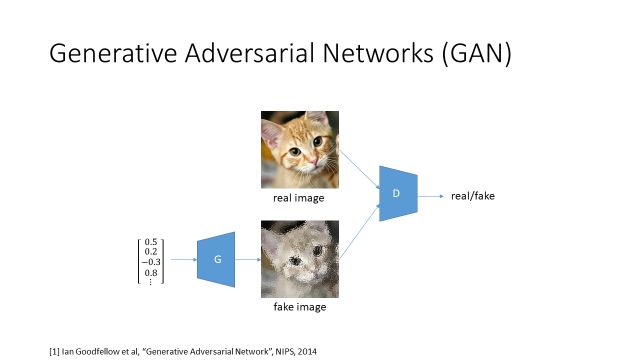 Generative Adversarial Networks (GAN)

real image

D

real/fake

$\begin{bmatrix} 0.5 \\ 0.2 \\ -0.3 \\ 0.8 \\ \vdots \end{bmatrix}$

G

fake image

[1] Ian Goodfellow et al, "Generative Adversarial Network", NIPS, 2014